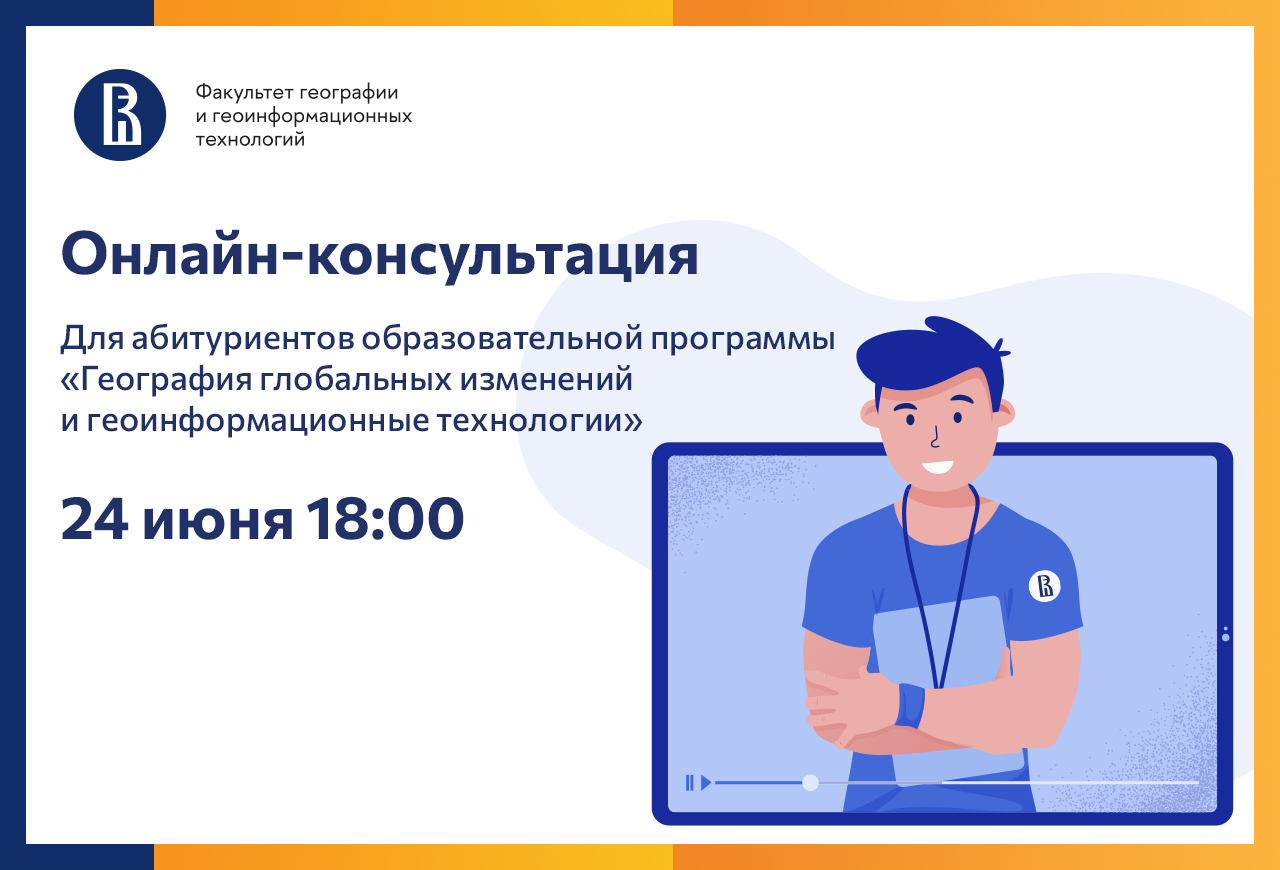 Факультет географии и геоинформационных технологий

Онлайн-консультация

Для абитуриентов образовательной программы «География глобальных изменений и геоинформационные технологии»

24 июня 18:00